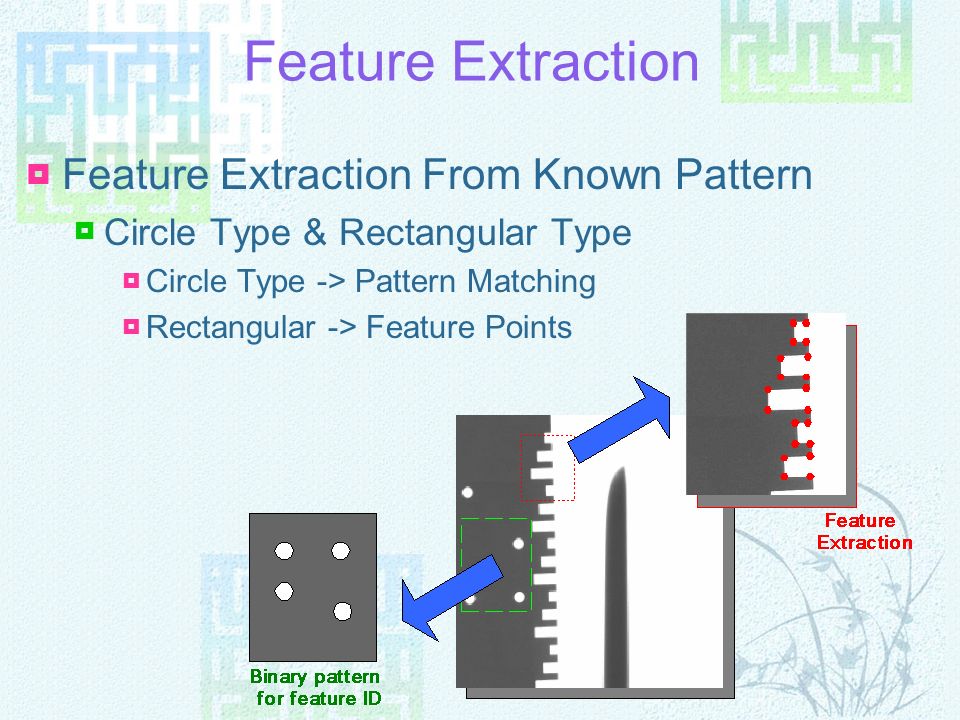 Feature Extraction

Feature Extraction From Known Pattern

Circle Type & Rectangular Type

Circle Type -> Pattern Matching

Rectangular -> Feature Points

Feature Extraction

Binary pattern for feature ID